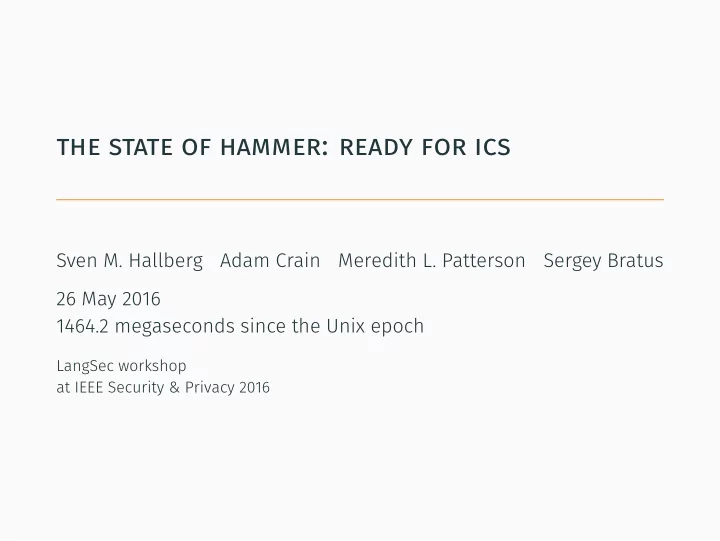 THE STATE OF HAMMER: READY FOR ICS

Sven M. Hallberg Adam Crain Meredith L. Patterson Sergey Bratus

26 May 2016
1464.2 megaseconds since the Unix epoch

LangSec workshop
at IEEE Security & Privacy 2016